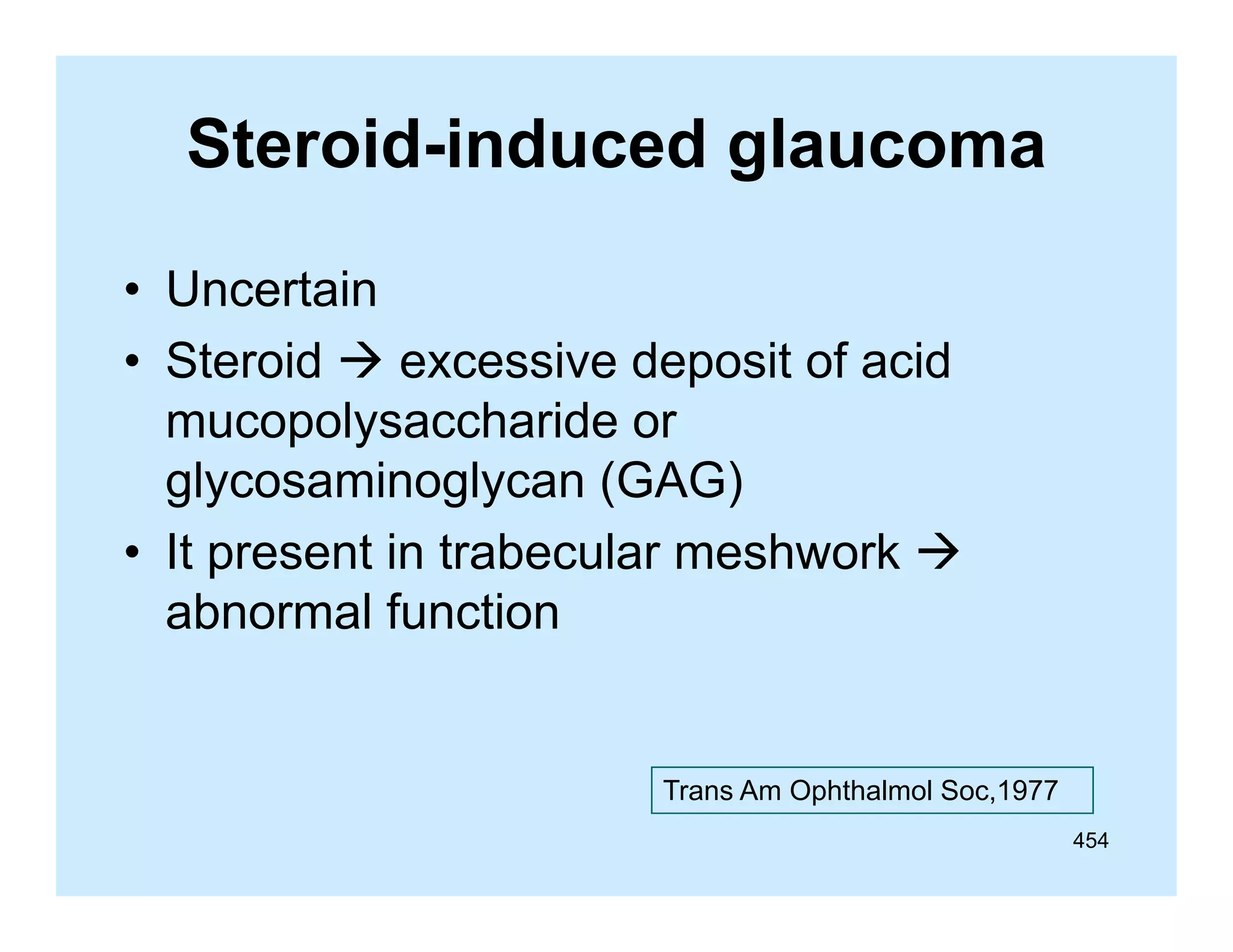 Steroid-induced glaucoma

• Uncertain
• Steroid → excessive deposit of acid mucopolysaccharide or glycosaminoglycan (GAG)
• It present in trabecular meshwork → abnormal function

Trans Am Ophthalmol Soc,1977

454